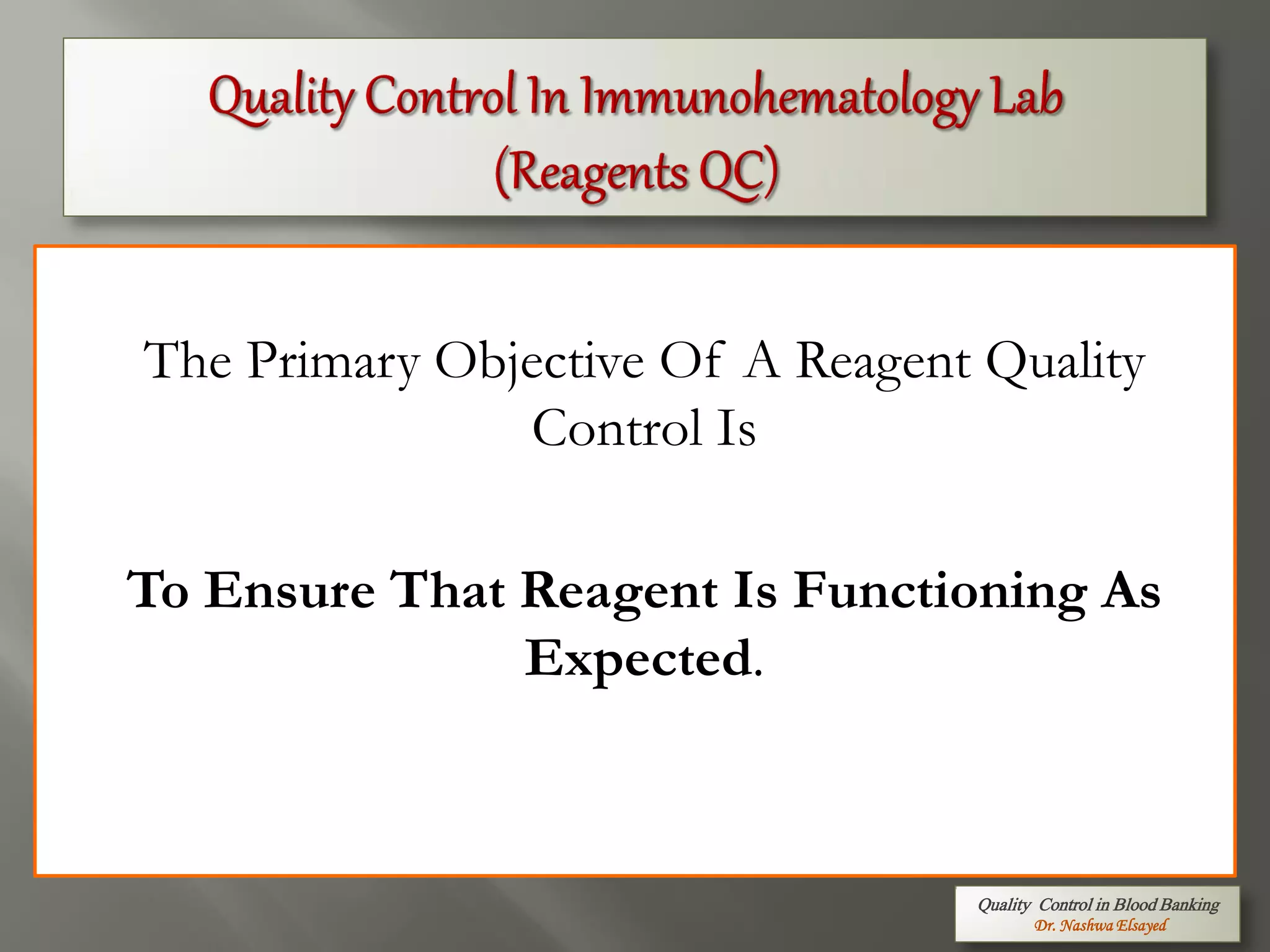 Quality Control In Immunohematology Lab
(Reagents QC)

The Primary Objective Of A Reagent Quality Control Is

To Ensure That Reagent Is Functioning As Expected.

Quality Control in Blood Banking
Dr. Nashwa Elsayed